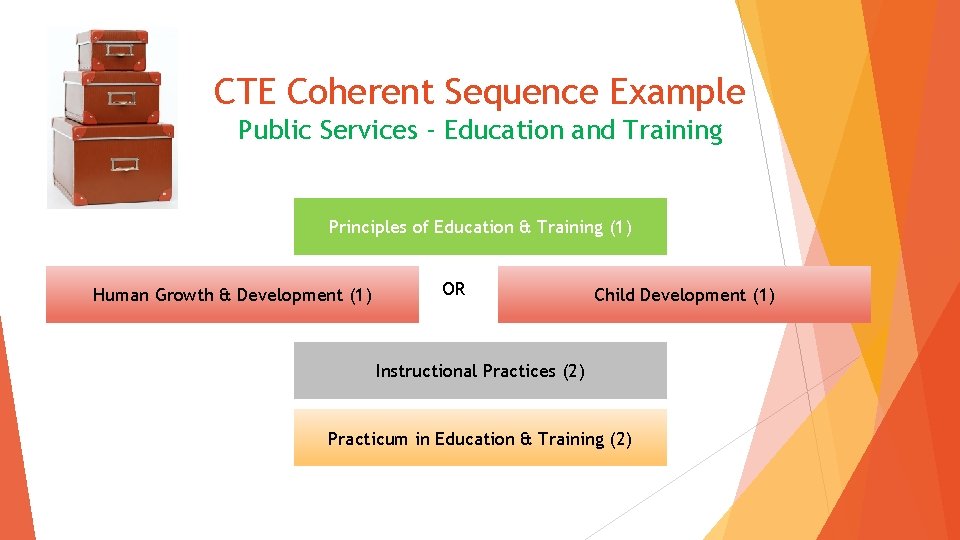 CTE Coherent Sequence Example
Public Services - Education and Training

Principles of Education & Training (1)

Human Growth & Development (1)

OR

Child Development (1)

Instructional Practices (2)

Practicum in Education & Training (2)